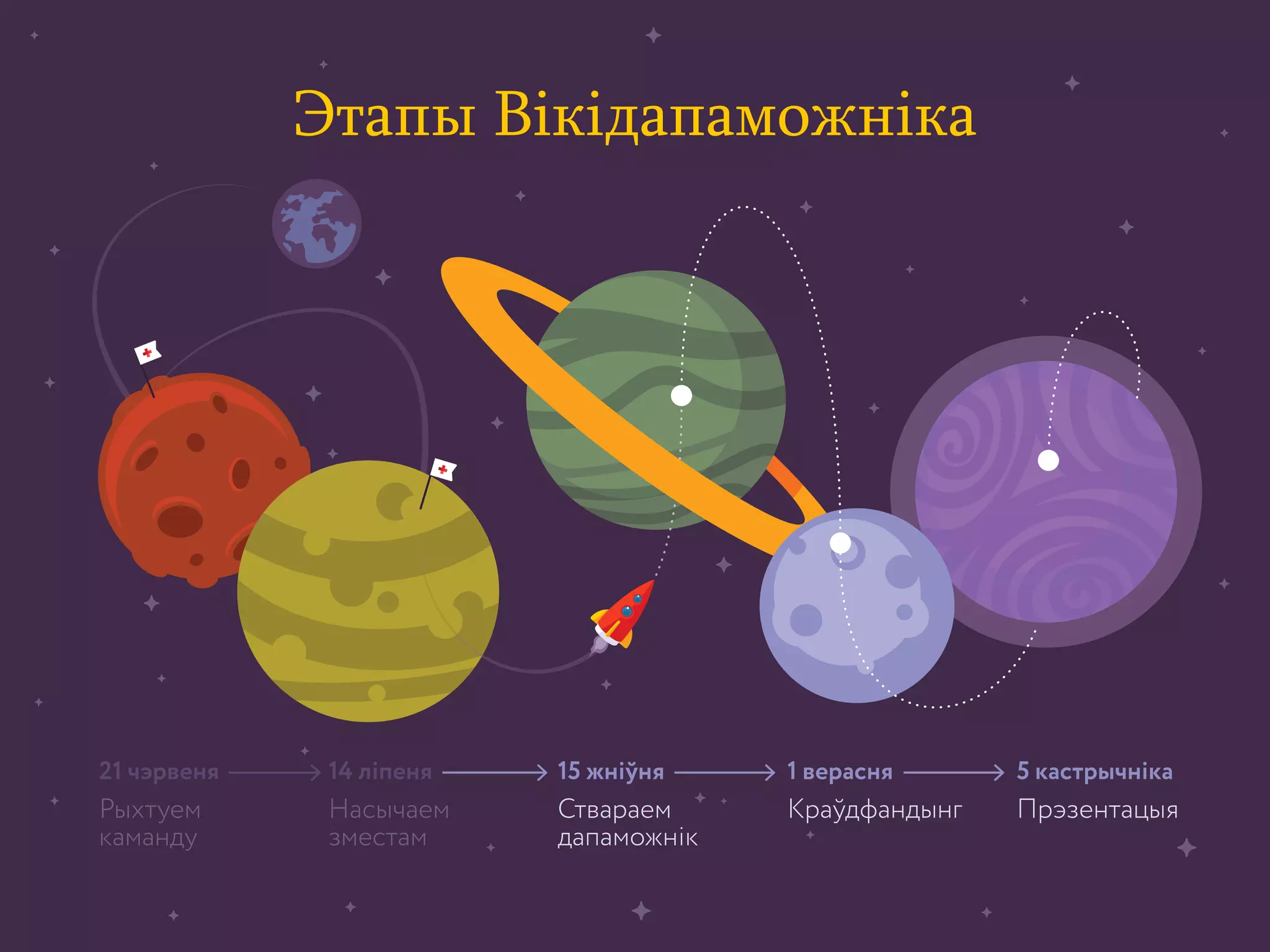 Этапы Вікідапаможніка

21 чэрвеня
Рыхтуем каманду

14 ліпеня
Насычаем зместам

15 жніўня
Ствараем дапаможнік

1 верасня
Краўдфандынг

5 кастрычніка
Прэзентацыя